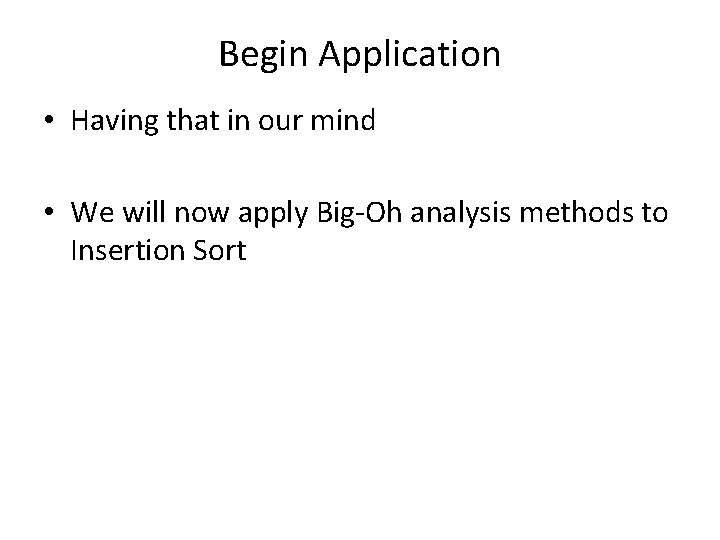 Begin Application

• Having that in our mind

• We will now apply Big-Oh analysis methods to Insertion Sort